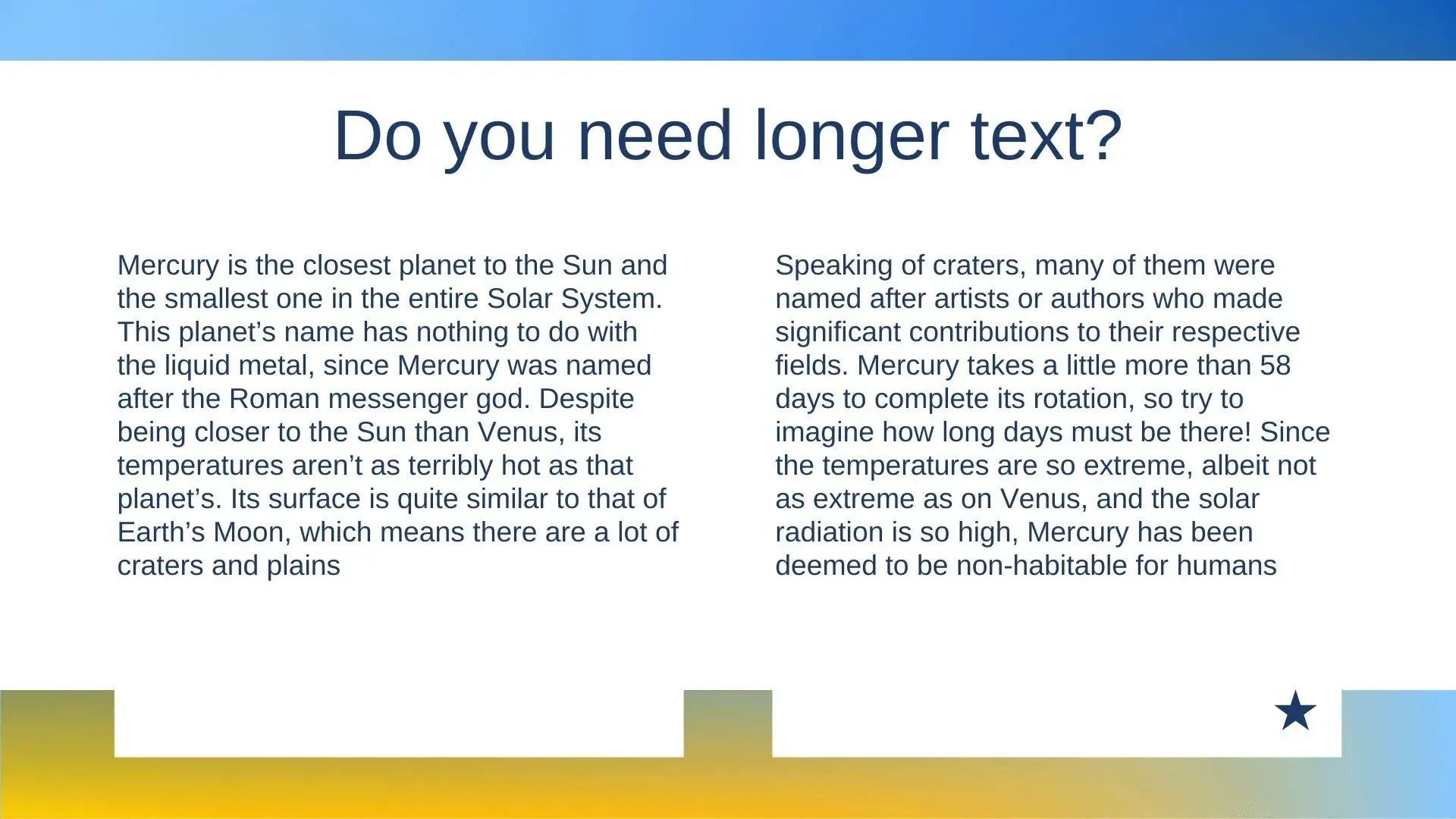 Do you need longer text?

Mercury is the closest planet to the Sun and the smallest one in the entire Solar System. This planet’s name has nothing to do with the liquid metal, since Mercury was named after the Roman messenger god. Despite being closer to the Sun than Venus, its temperatures aren’t as terribly hot as that planet’s. Its surface is quite similar to that of Earth’s Moon, which means there are a lot of craters and plains

Speaking of craters, many of them were named after artists or authors who made significant contributions to their respective fields. Mercury takes a little more than 58 days to complete its rotation, so try to imagine how long days must be there! Since the temperatures are so extreme, albeit not as extreme as on Venus, and the solar radiation is so high, Mercury has been deemed to be non-habitable for humans